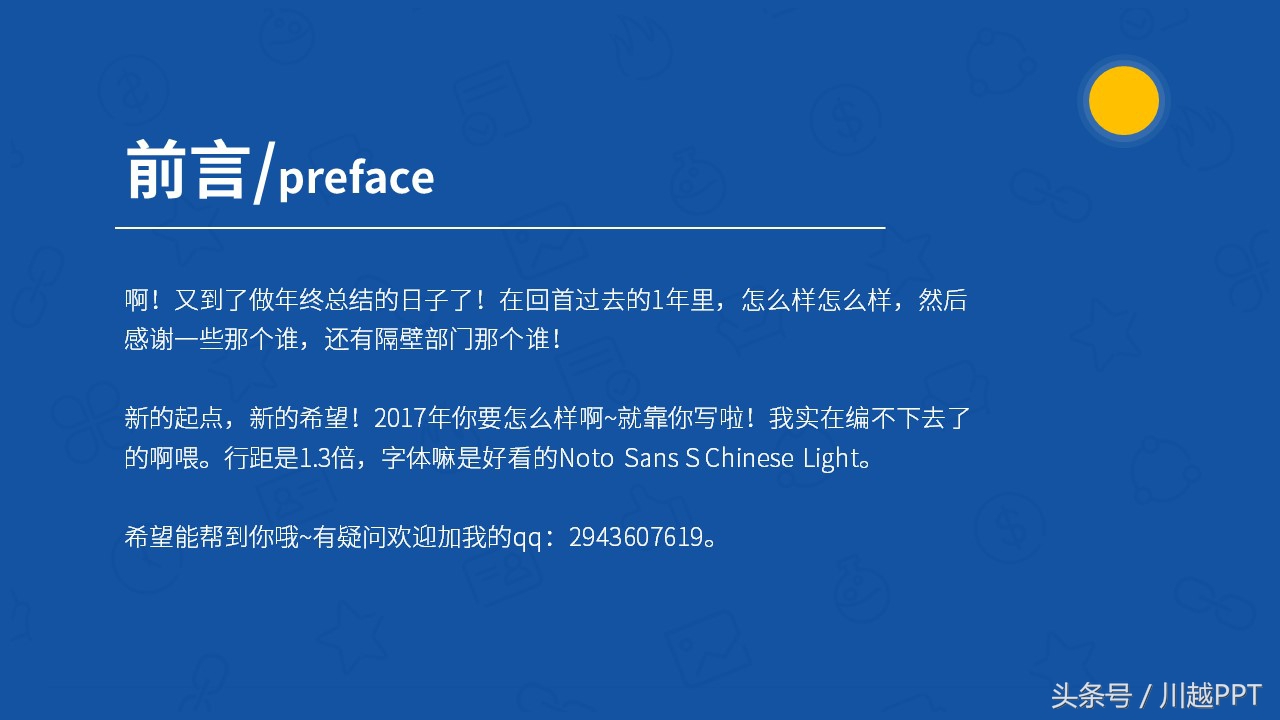 前言/preface

啊！又到了做年终总结的日子了！在回首过去的1年里，怎么样怎么样，然后感谢一些那个谁，还有隔壁部门那个谁！

新的起点，新的希望！2017年你要怎么样啊~就靠你写啦！我实在编不下去了的啊喂。行距是1.3倍，字体嘛是好看的Noto Sans S Chinese Light。

希望能帮到你哦~有疑问欢迎加我的qq：2943607619。

头条号 / 川越PPT